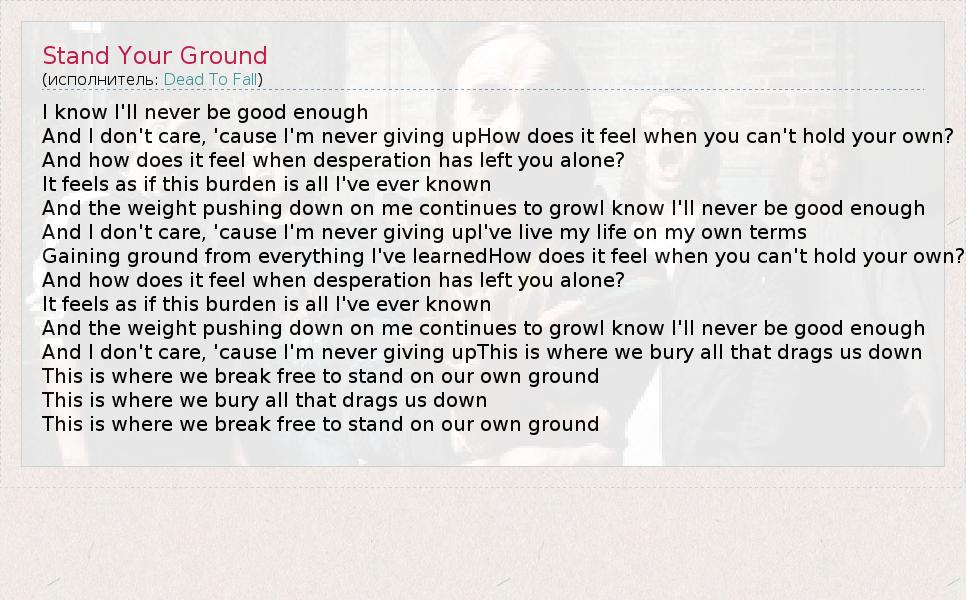 Stand Your Ground
(исполнитель: Dead To Fall)

I know I'll never be good enough
And I don't care, 'cause I'm never giving upHow does it feel when you can't hold your own?
And how does it feel when desperation has left you alone?
It feels as if this burden is all I've ever known
And the weight pushing down on me continues to growI know I'll never be good enough
And I don't care, 'cause I'm never giving upI've live my life on my own terms
Gaining ground from everything I've learnedHow does it feel when you can't hold your own?
And how does it feel when desperation has left you alone?
It feels as if this burden is all I've ever known
And the weight pushing down on me continues to growI know I'll never be good enough
And I don't care, 'cause I'm never giving upThis is where we bury all that drags us down
This is where we break free to stand on our own ground
This is where we bury all that drags us down
This is where we break free to stand on our own ground